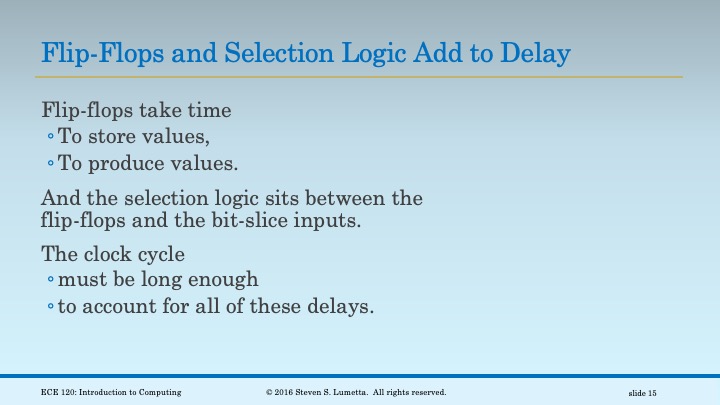 Flip-Flops and Selection Logic Add to Delay

Flip-flops take time
◦ To store values,
◦ To produce values.

And the selection logic sits between the flip-flops and the bit-slice inputs.

The clock cycle
◦ must be long enough
◦ to account for all of these delays.

ECE 120: Introduction to Computing © 2016 Steven S. Lumetta. All rights reserved. slide 15